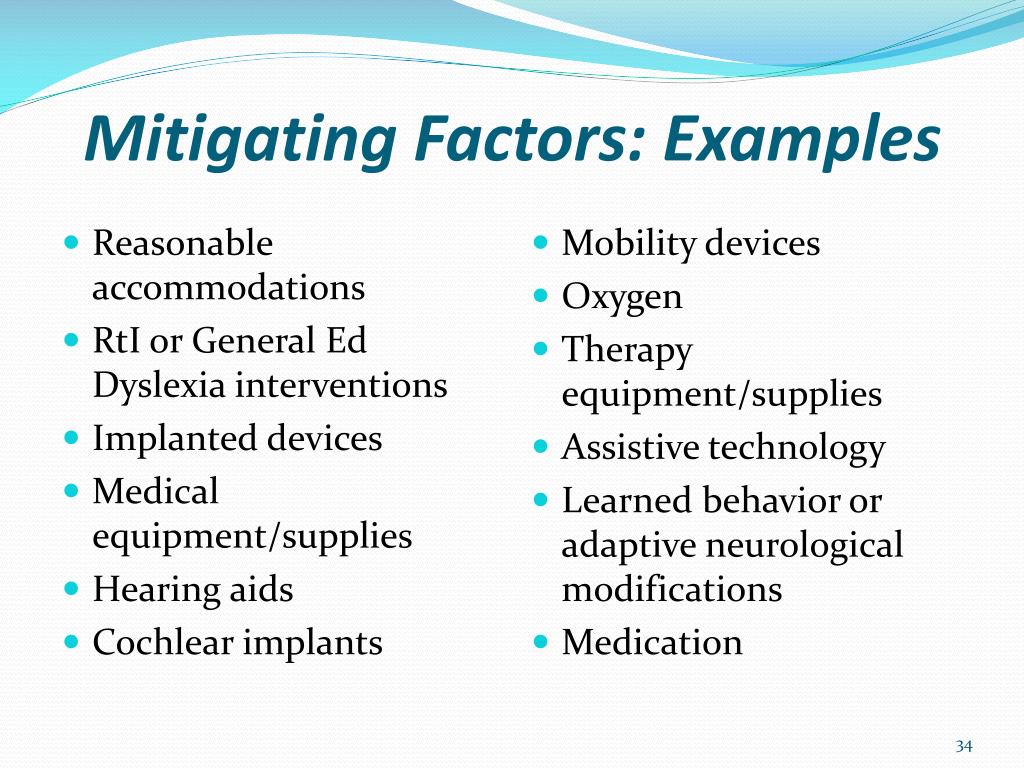 Mitigating Factors: Examples

- Reasonable accommodations
- RtI or General Ed Dyslexia interventions
- Implanted devices
- Medical equipment/supplies
- Hearing aids
- Cochlear implants

- Mobility devices
- Oxygen
- Therapy equipment/supplies
- Assistive technology
- Learned behavior or adaptive neurological modifications
- Medication

34